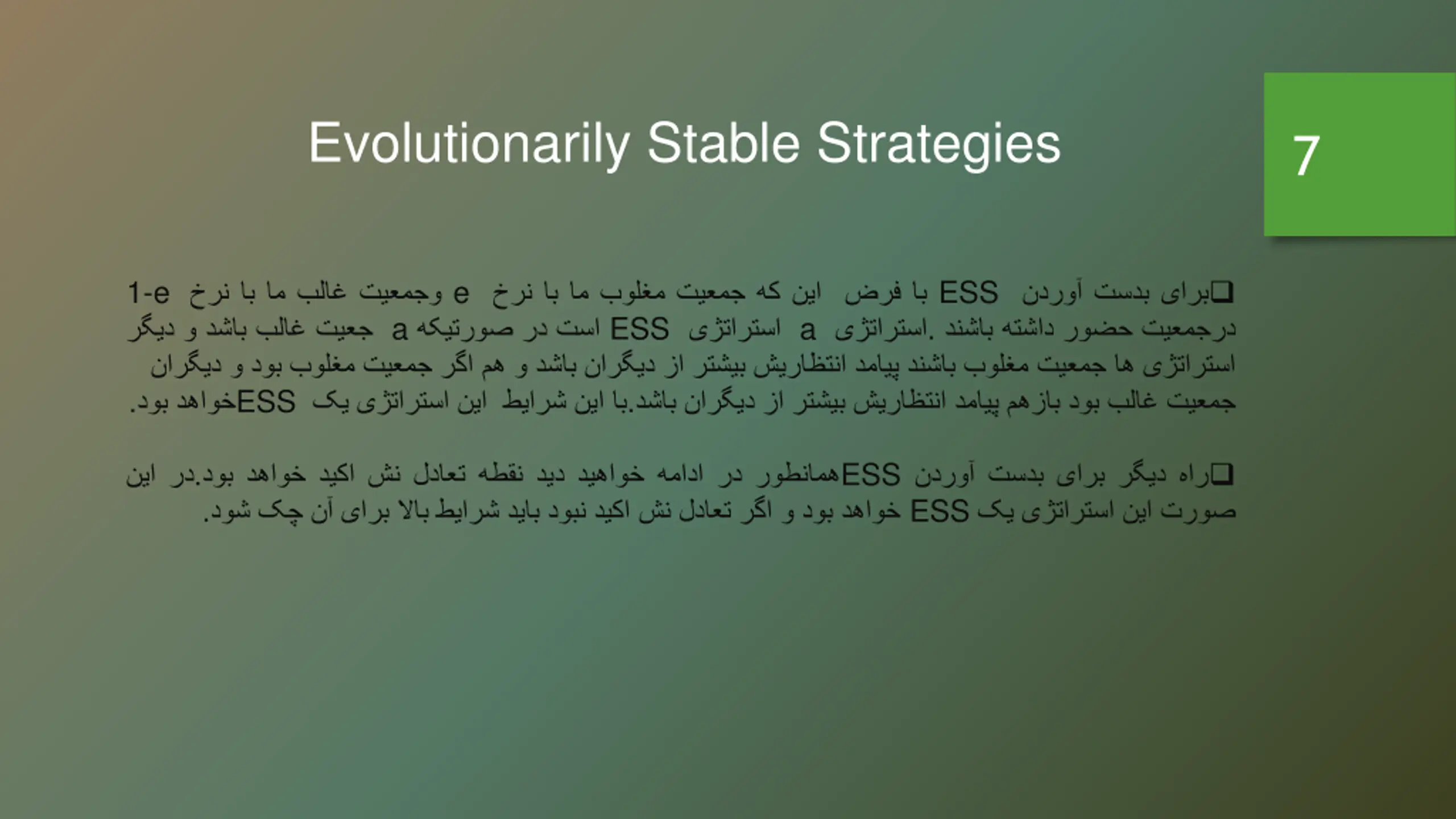 Evolutionarily Stable Strategies

7

❑برای بدست آوردن ESS با فرض این که جمعیت مغلوب ما با نرخ e وجمعیت غالب ما با نرخ 1-e درجمعیت حضور داشته باشند .استراتژی a استراتژی ESS است در صورتیکه a جعیت غالب باشد و دیگر استراتژی ها جمعیت مغلوب باشند پیامد انتظاریش بیشتر از دیگران باشد و هم اگر جمعیت مغلوب بود و دیگران جمعیت غالب بود بازهم پیامد انتظاریش بیشتر از دیگران باشد.با این شرایط این استراتژی یک ESSخواهد بود.

❑راه دیگر برای بدست آوردن ESSهمانطور در ادامه خواهید دید نقطه تعادل نش اکید خواهد بود.در این صورت این استراتژی یک ESS خواهد بود و اگر تعادل نش اکید نبود باید شرایط بالا برای آن چک شود.